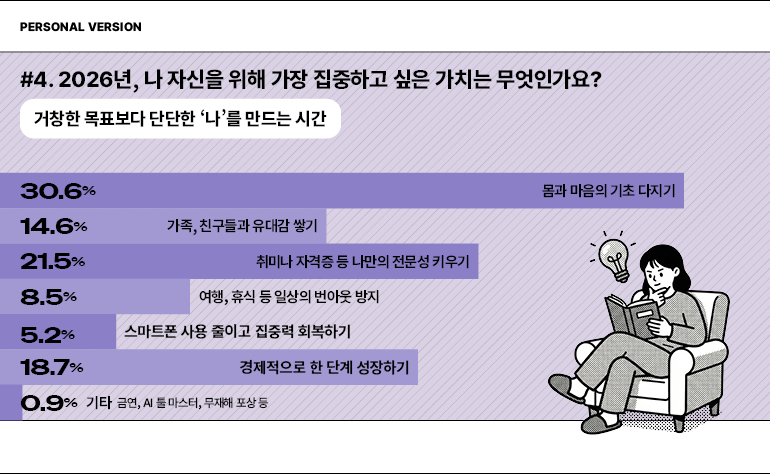 PERSONAL VERSION

#4. 2026년, 나 자신을 위해 가장 집중하고 싶은 가치는 무엇인가요?

거창한 목표보다 단단한 '나'를 만드는 시간

30.6% 몸과 마음의 기초 다지기

14.6% 가족, 친구들과 유대감 쌓기

21.5% 취미나 자격증 등 나만의 전문성 키우기

8.5% 여행, 휴식 등 일상의 번아웃 방지

5.2% 스마트폰 사용 줄이고 집중력 회복하기

18.7% 경제적으로 한 단계 성장하기

0.9% 기타 금연, AI 툴 마스터, 무재해 포상 등